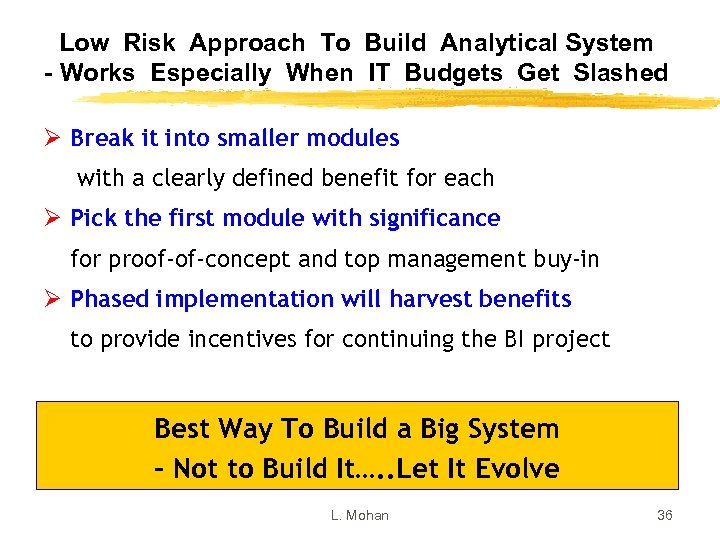 Low Risk Approach To Build Analytical System
- Works Especially When IT Budgets Get Slashed

➢ Break it into smaller modules
with a clearly defined benefit for each

➢ Pick the first module with significance
for proof-of-concept and top management buy-in

➢ Phased implementation will harvest benefits
to provide incentives for continuing the BI project

Best Way To Build a Big System
– Not to Build It…..Let It Evolve

L. Mohan

36